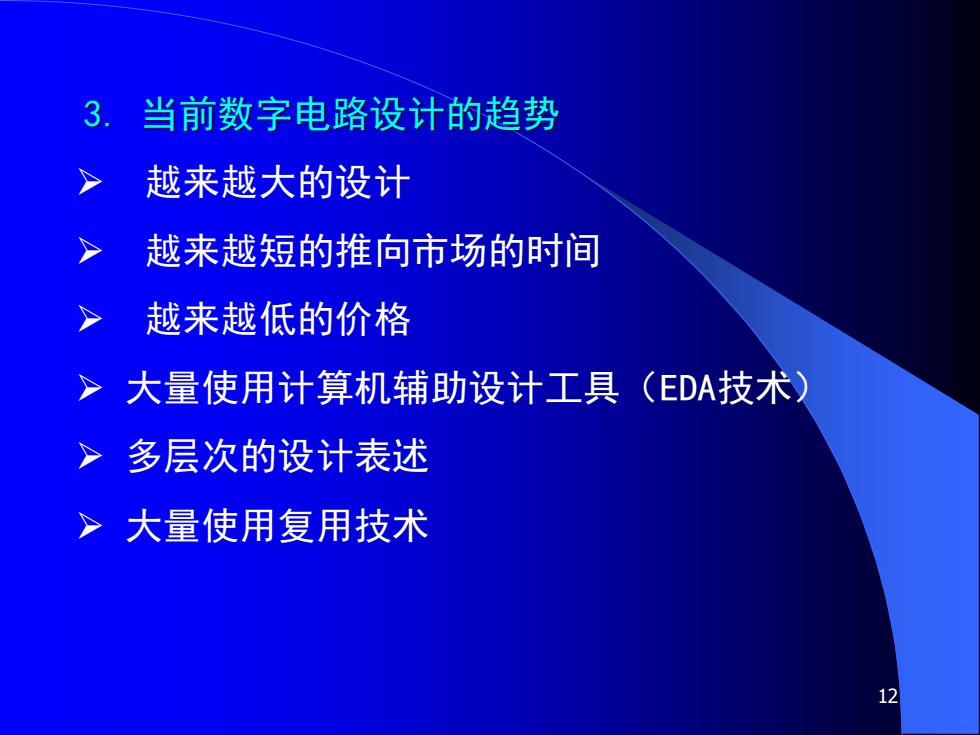 3. 当前数字电路设计的趋势

➢ 越来越大的设计

➢ 越来越短的推向市场的时间

➢ 越来越低的价格

➢ 大量使用计算机辅助设计工具（EDA技术）

➢ 多层次的设计表述

➢ 大量使用复用技术

12